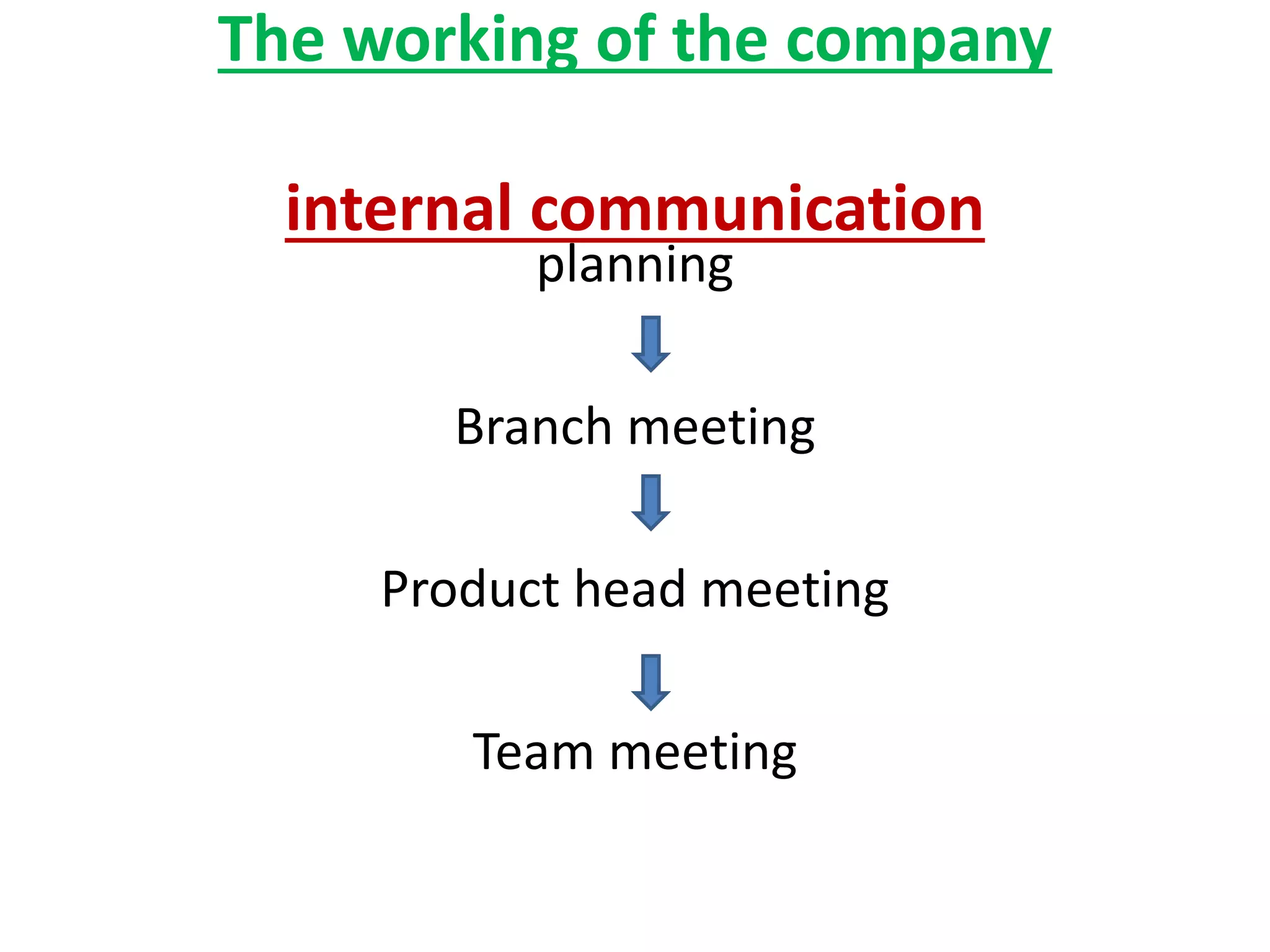 The working of the company

internal communication

planning

Branch meeting

Product head meeting

Team meeting